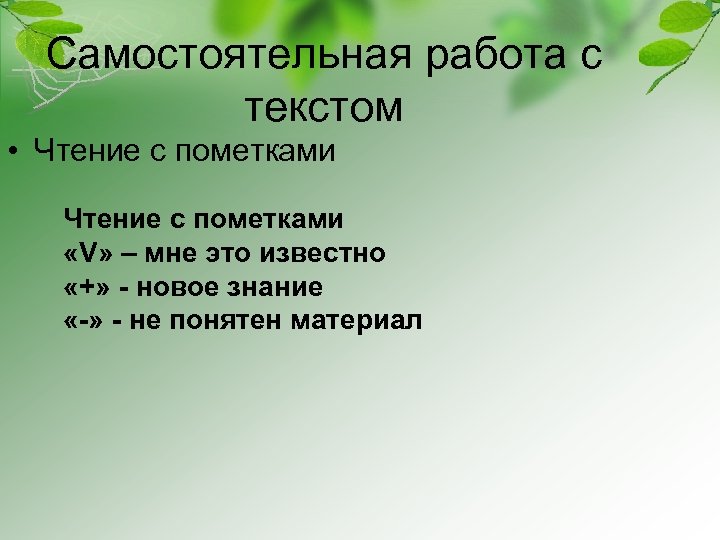 Самостоятельная работа с текстом

• Чтение с пометками

Чтение с пометками
«V» – мне это известно
«+» - новое знание
«-» - не понятен материал